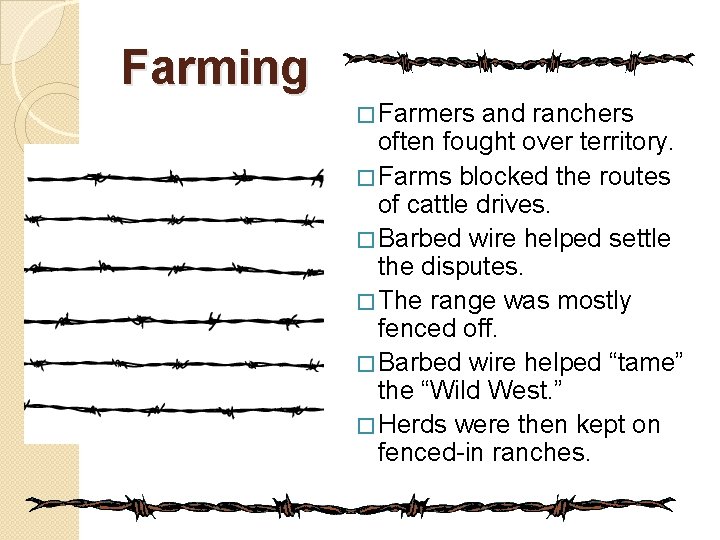 Farming

□ Farmers and ranchers often fought over territory.

□ Farms blocked the routes of cattle drives.

□ Barbed wire helped settle the disputes.

□ The range was mostly fenced off.

□ Barbed wire helped “tame” the “Wild West.”

□ Herds were then kept on fenced-in ranches.